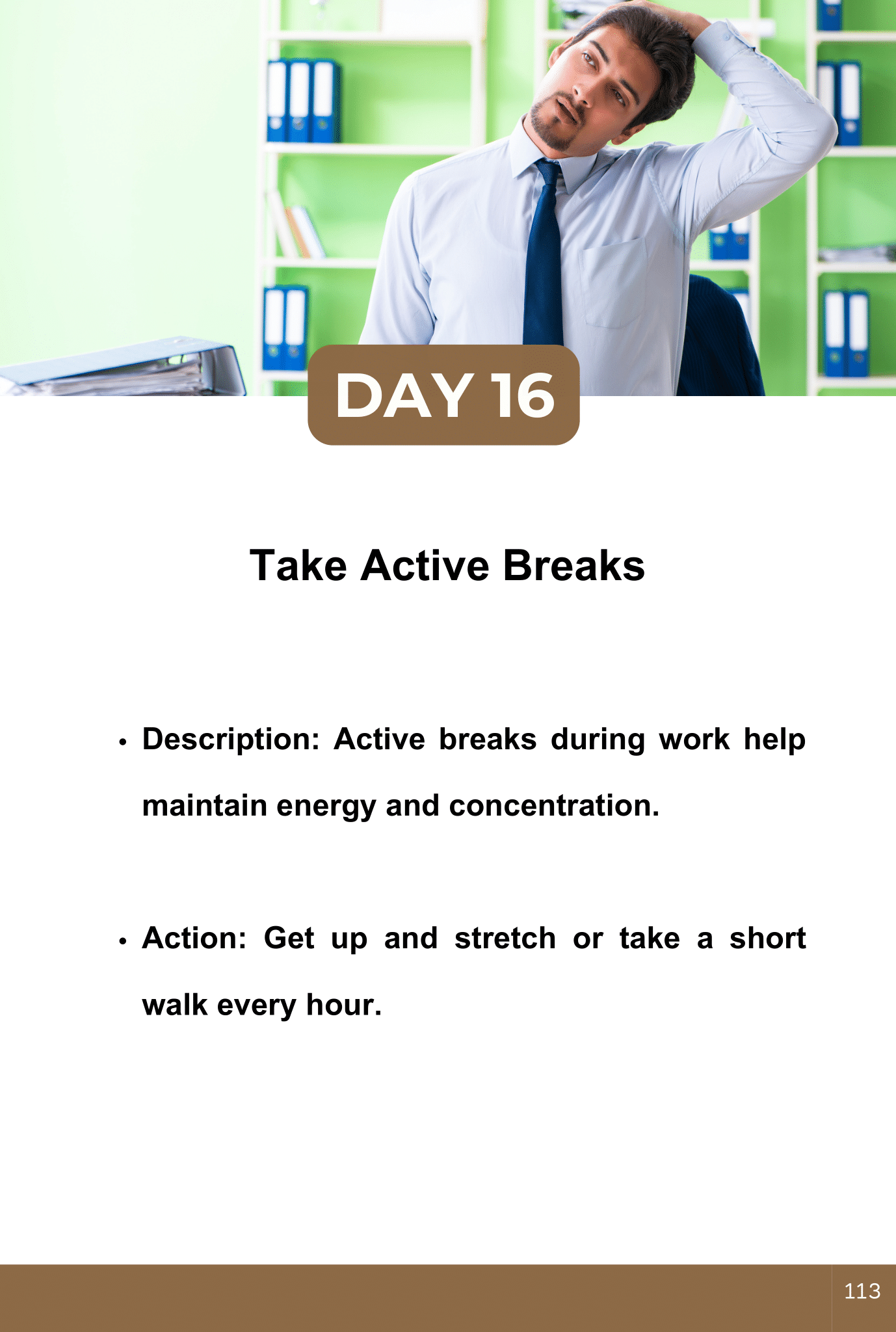 DAY 16

Take Active Breaks

• Description: Active breaks during work help maintain energy and concentration.

• Action: Get up and stretch or take a short walk every hour.

113